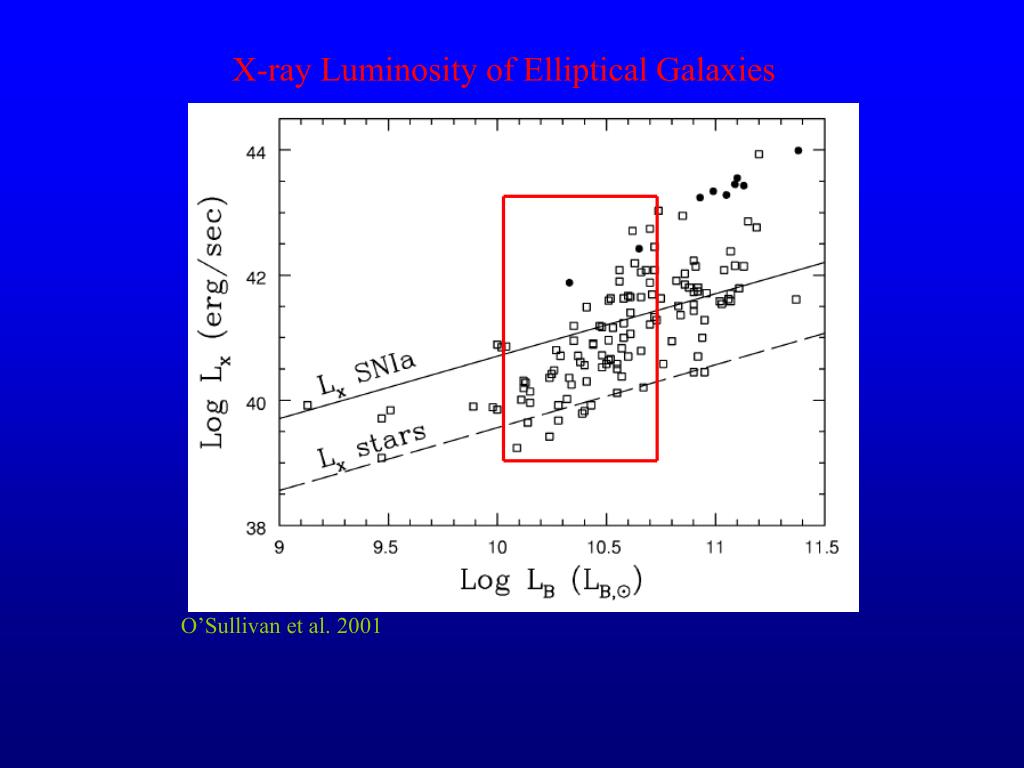 X-ray Luminosity of Elliptical Galaxies

Log $L_x$ (erg/sec)

44

42

40

38

$L_x$ SNIa

$L_x$ stars

9

9.5

10

10.5

11

11.5

Log $L_B$ ($L_{B,\odot}$)

O'Sullivan et al. 2001